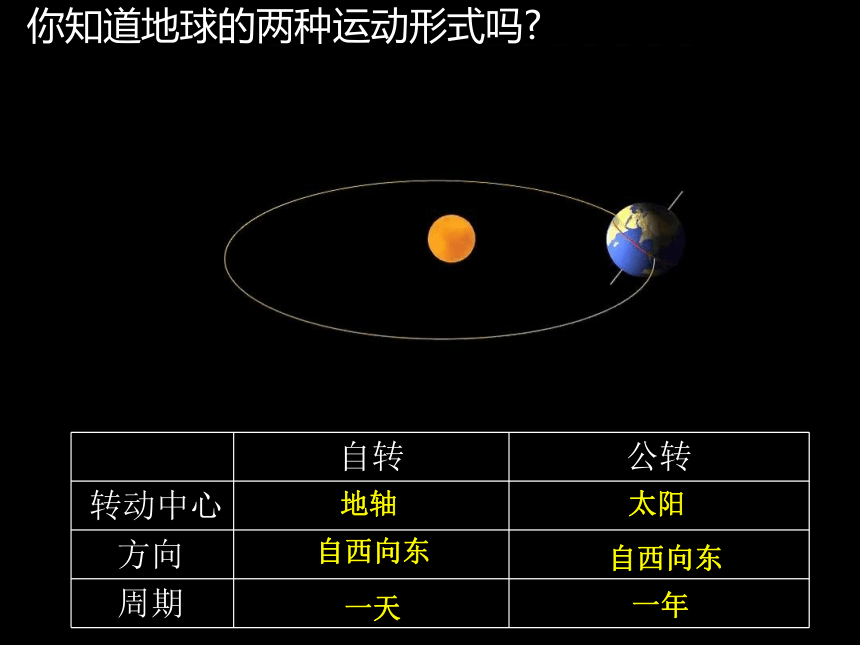 你知道地球的两种运动形式吗?

| | 自转 | 公转 |
|---|---|---|
| 转动中心 | 地轴 | 太阳 |
| 方向 | 自西向东 | 自西向东 |
| 周期 | 一天 | 一年 |